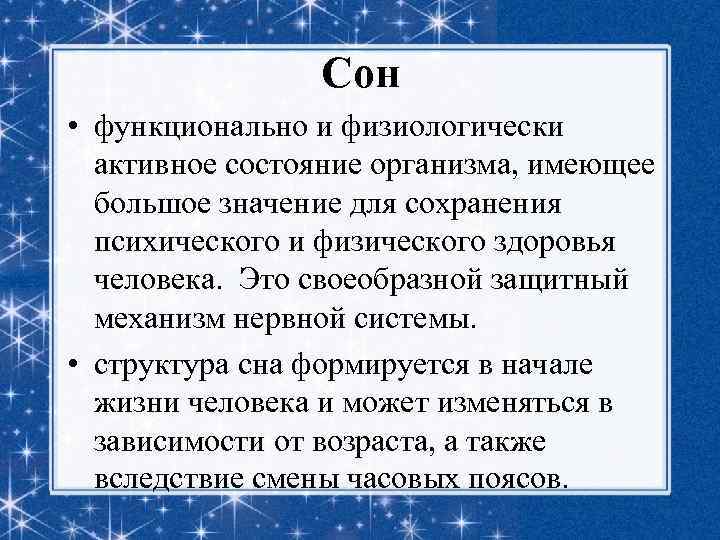 Сон

• функционально и физиологически активное состояние организма, имеющее большое значение для сохранения психического и физического здоровья человека.  Это своеобразной защитный механизм нервной системы.

• структура сна формируется в начале жизни человека и может изменяться в зависимости от возраста, а также вследствие смены часовых поясов.